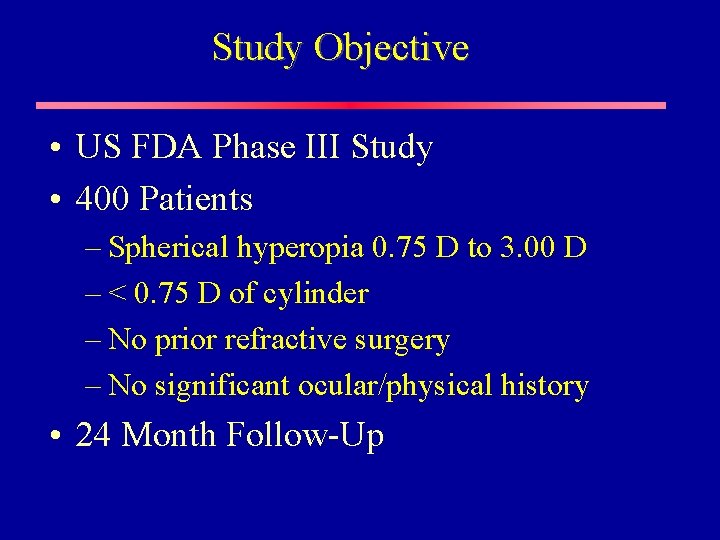 Study Objective

• US FDA Phase III Study
• 400 Patients
– Spherical hyperopia 0.75 D to 3.00 D
– < 0.75 D of cylinder
– No prior refractive surgery
– No significant ocular/physical history
• 24 Month Follow-Up